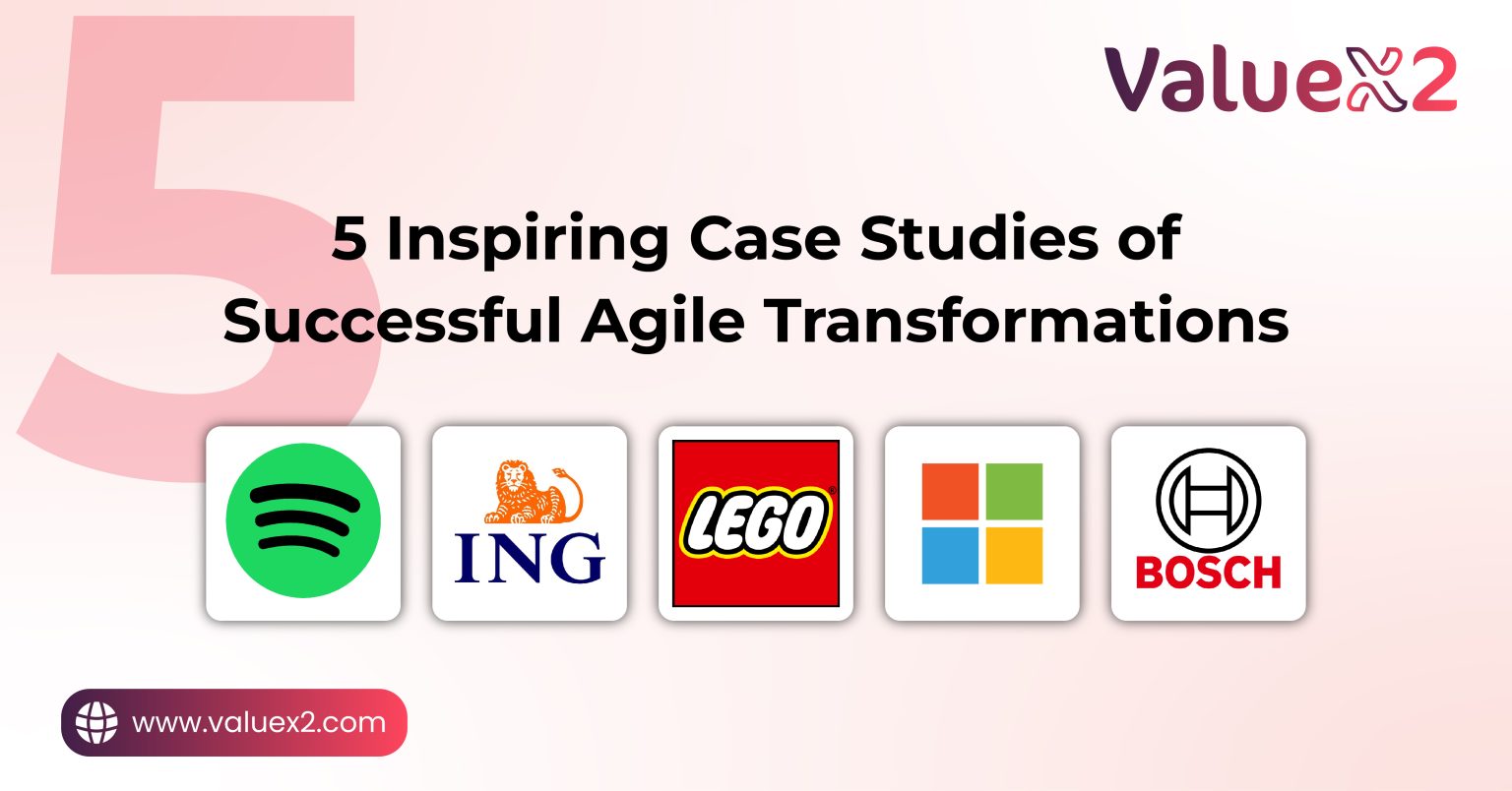 5

ValueX2

5 Inspiring Case Studies of Successful Agile Transformations

ING

LEGO

BOSCH

www.valuex2.com